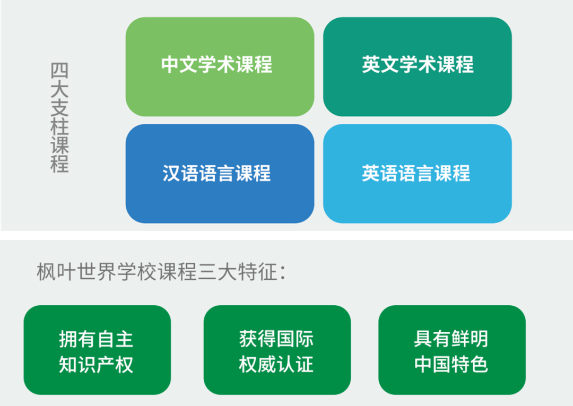 四大支柱课程

中文学术课程

英文学术课程

汉语语言课程

英语语言课程

枫叶世界学校课程三大特征：

拥有自主知识产权

获得国际权威认证

具有鲜明中国特色